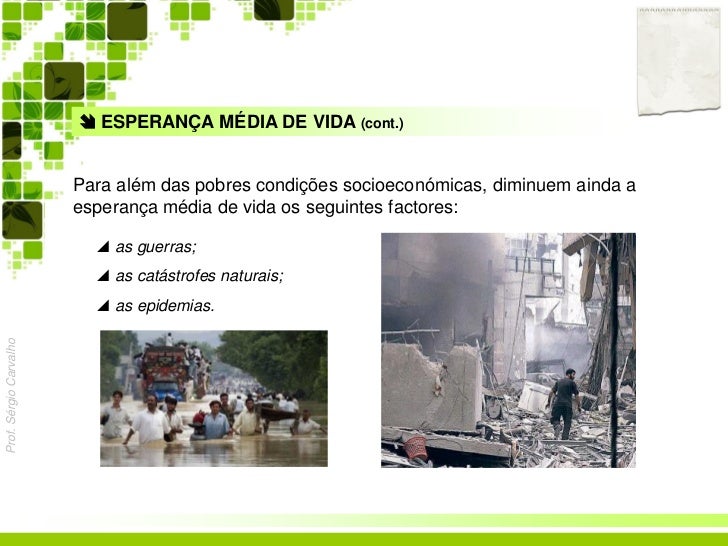 ESPERANÇA MÉDIA DE VIDA (cont.)

Para além das pobres condições socioeconómicas, diminuem ainda a esperança média de vida os seguintes factores:

as guerras;

as catástrofes naturais;

as epidemias.

Prof. Sérgio Carvalho